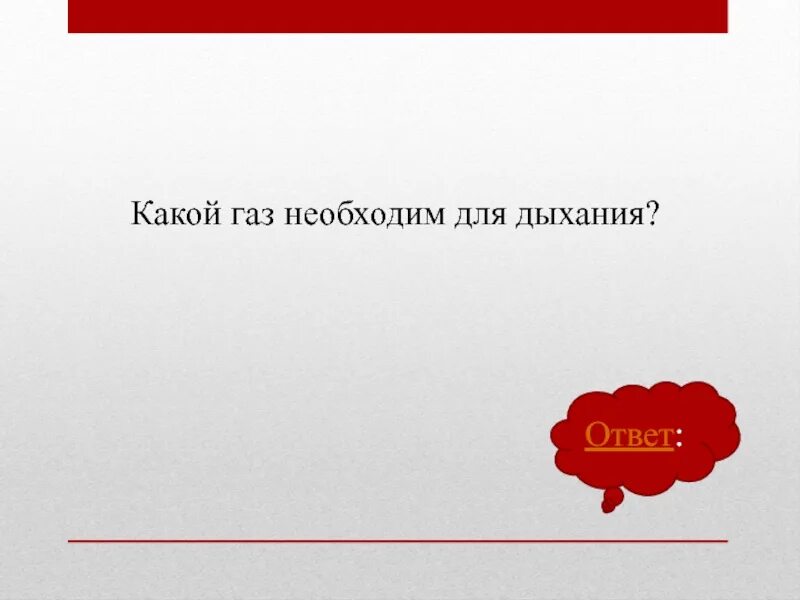 Какой газ необходим для дыхания?

Ответ: